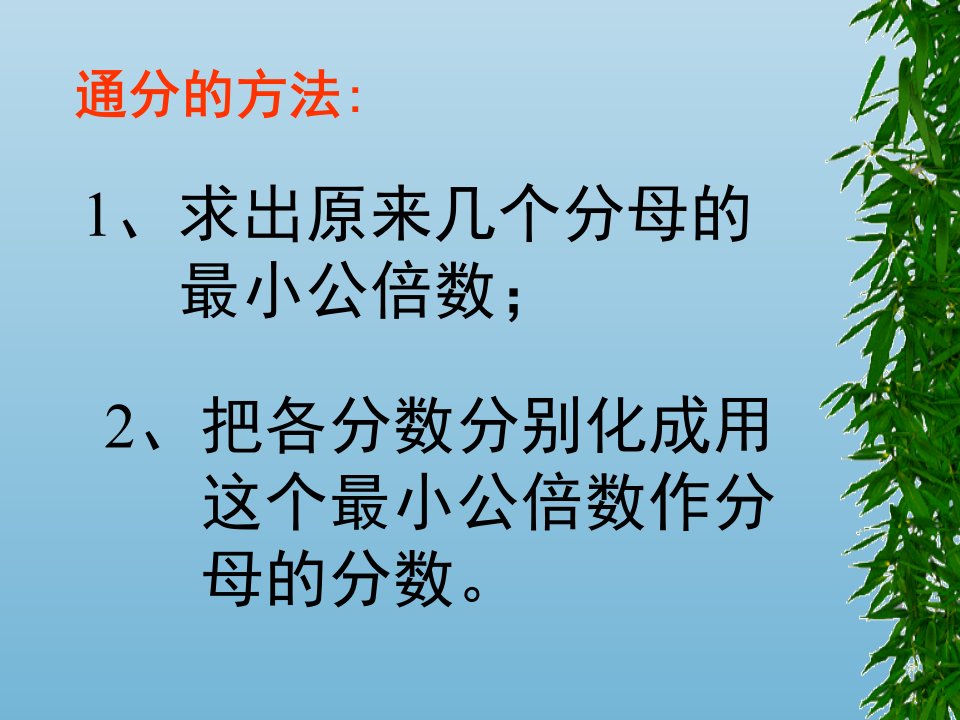 通分的方法:

1、求出原来几个分母的最小公倍数；

2、把各分数分别化成用这个最小公倍数作分母的分数。